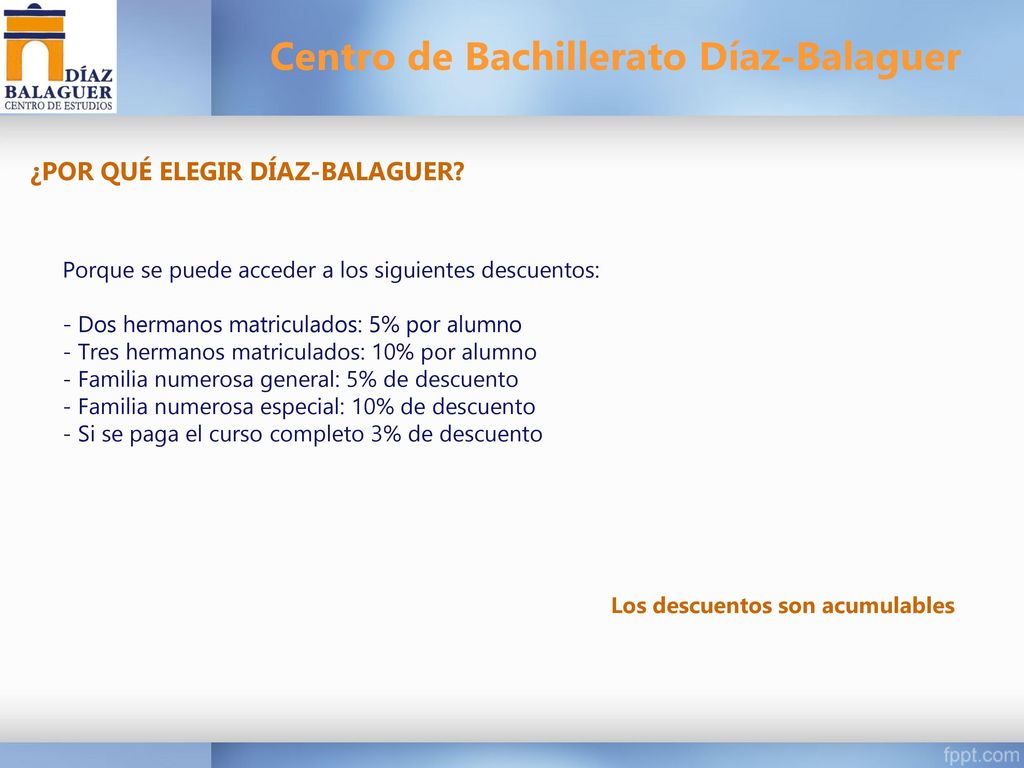 DÍAZ BALAGUER
CENTRO DE ESTUDIOS

Centro de Bachillerato Díaz-Balaguer

¿POR QUÉ ELEGIR DÍAZ-BALAGUER?

Porque se puede acceder a los siguientes descuentos:

- Dos hermanos matriculados: 5% por alumno
- Tres hermanos matriculados: 10% por alumno
- Familia numerosa general: 5% de descuento
- Familia numerosa especial: 10% de descuento
- Si se paga el curso completo 3% de descuento

Los descuentos son acumulables

fppt.com